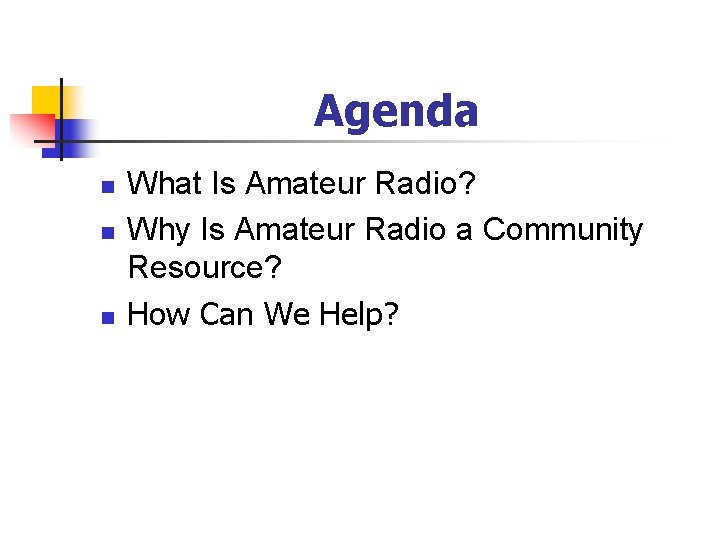 Agenda

- What Is Amateur Radio?
- Why Is Amateur Radio a Community Resource?
- How Can We Help?